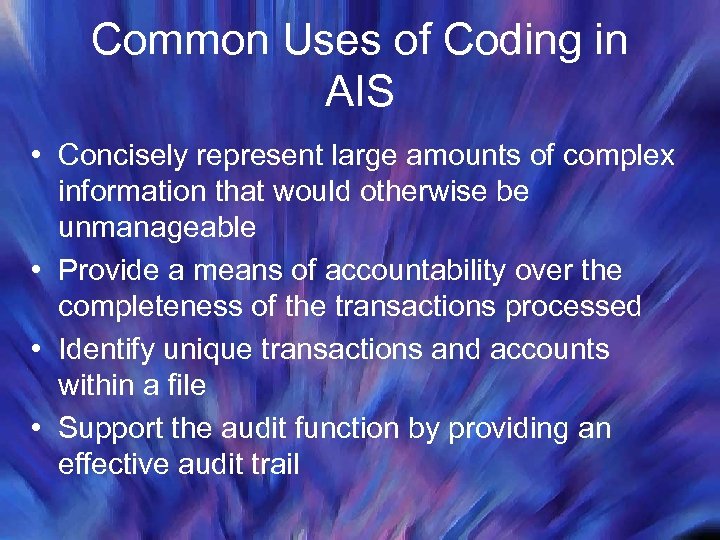 Common Uses of Coding in AIS

• Concisely represent large amounts of complex information that would otherwise be unmanageable
• Provide a means of accountability over the completeness of the transactions processed
• Identify unique transactions and accounts within a file
• Support the audit function by providing an effective audit trail